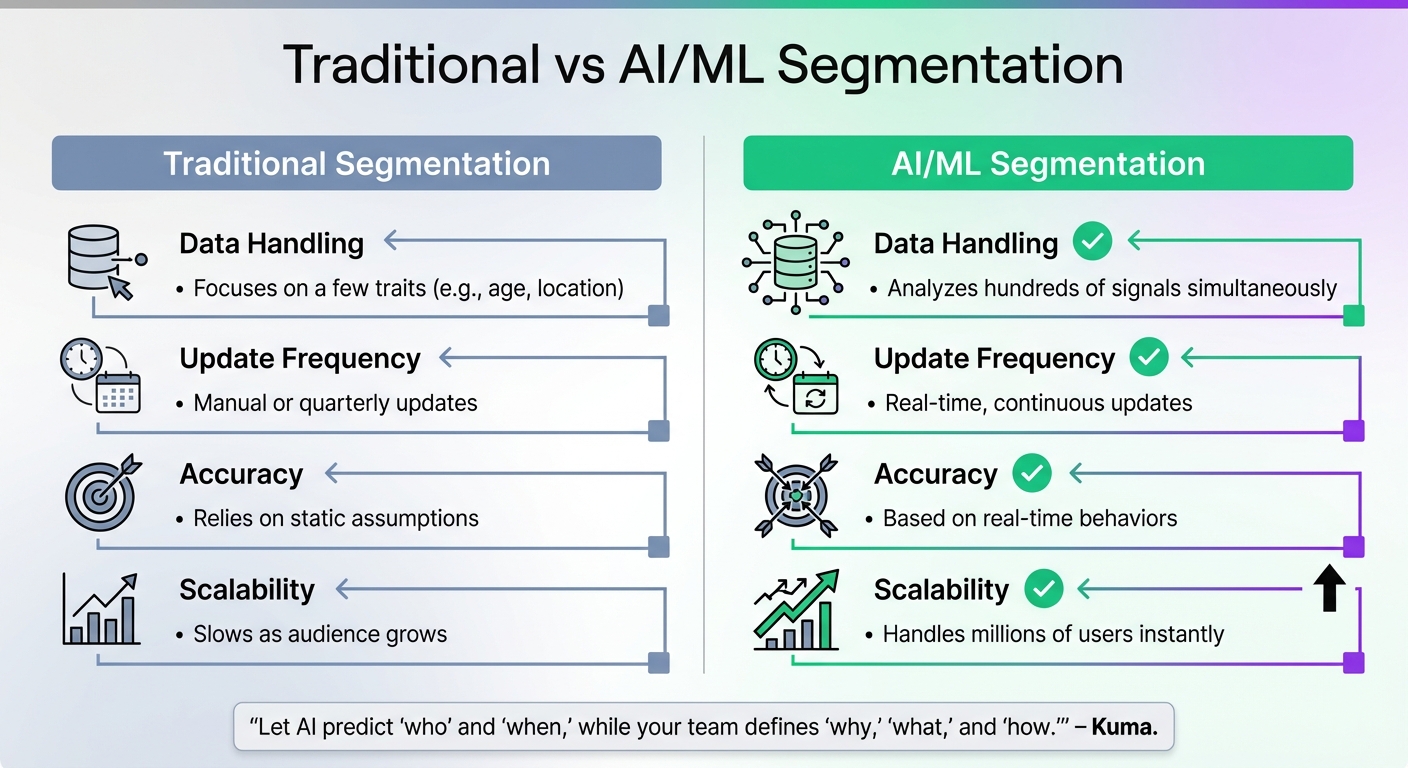 Traditional vs AI/ML Segmentation

Traditional Segmentation

Data Handling
• Focuses on a few traits (e.g., age, location)

Update Frequency
• Manual or quarterly updates

Accuracy
• Relies on static assumptions

Scalability
• Slows as audience grows

AI/ML Segmentation

Data Handling
• Analyzes hundreds of signals simultaneously

Update Frequency
• Real-time, continuous updates

Accuracy
• Based on real-time behaviors

Scalability
• Handles millions of users instantly

"Let AI predict 'who' and 'when,' while your team defines 'why,' 'what,' and 'how.'" – Kuma.